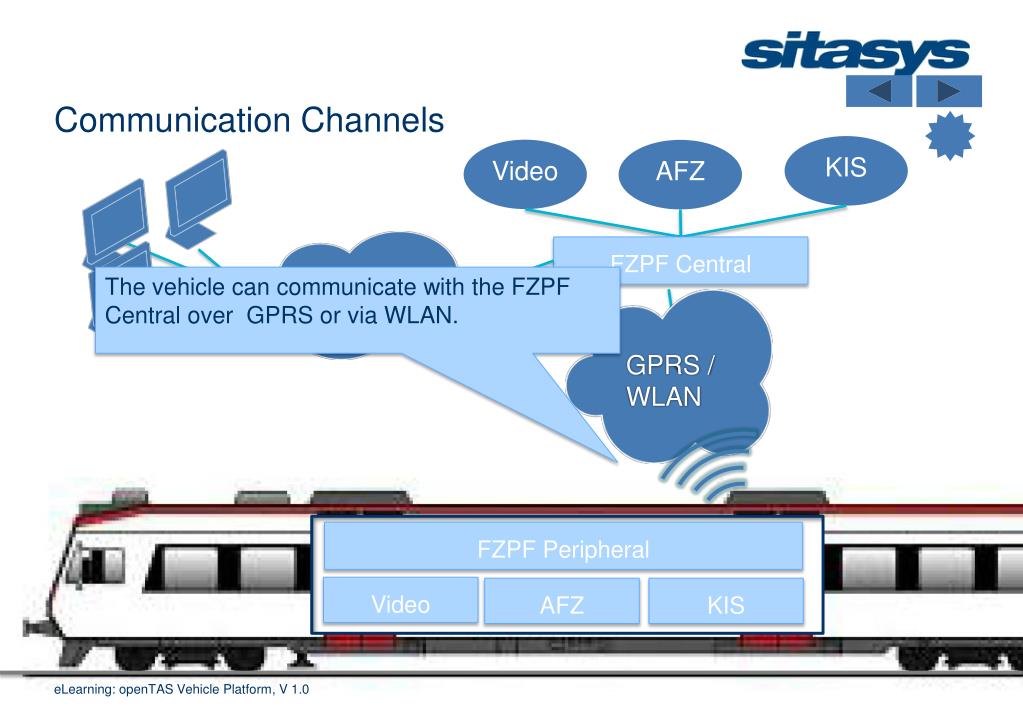 sitasys

Communication Channels

Video

AFZ

KIS

FZPF Central

The vehicle can communicate with the FZPF Central over GPRS or via WLAN.

GPRS / WLAN

FZPF Peripheral

Video

AFZ

KIS

eLearning: openTAS Vehicle Platform, V 1.0